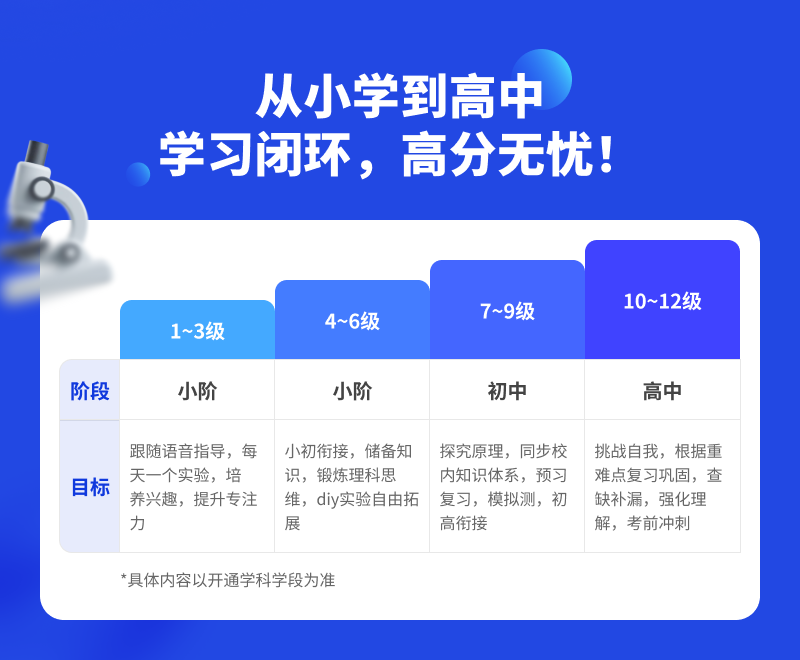 从小学到高中
学习闭环，高分无忧！

|  | 1~3级 | 4~6级 | 7~9级 | 10~12级 |
|---|---|---|---|---|
| 阶段 | 小阶 | 小阶 | 初中 | 高中 |
| 目标 | 跟随语音指导，每天一个实验，培养兴趣，提升专注力 | 小初衔接，储备知识，锻炼理科思维，diy实验自由拓展 | 探究原理，同步校内知识体系，预习复习，模拟测，初高衔接 | 挑战自我，根据重难点复习巩固，查缺补漏，强化理解，考前冲刺 |

*具体内容以开通学科学段为准